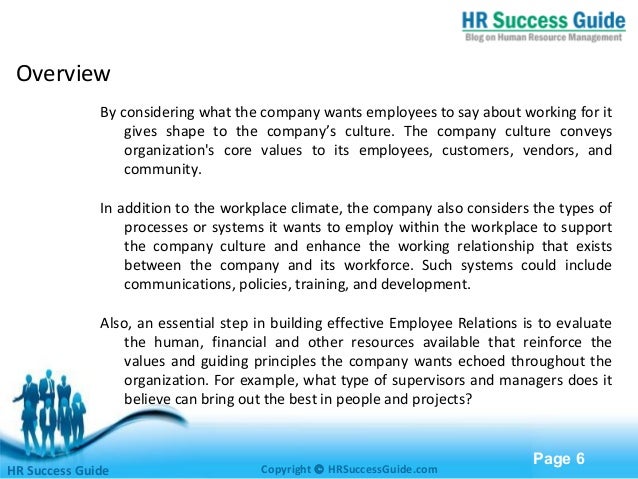 HR Success Guide
Blog on Human Resource Management

Overview

By considering what the company wants employees to say about working for it gives shape to the company's culture. The company culture conveys organization's core values to its employees, customers, vendors, and community.

In addition to the workplace climate, the company also considers the types of processes or systems it wants to employ within the workplace to support the company culture and enhance the working relationship that exists between the company and its workforce. Such systems could include communications, policies, training, and development.

Also, an essential step in building effective Employee Relations is to evaluate the human, financial and other resources available that reinforce the values and guiding principles the company wants echoed throughout the organization. For example, what type of supervisors and managers does it believe can bring out the best in people and projects?

HR Success Guide

Copyright © HRSuccessGuide.com

Page 6